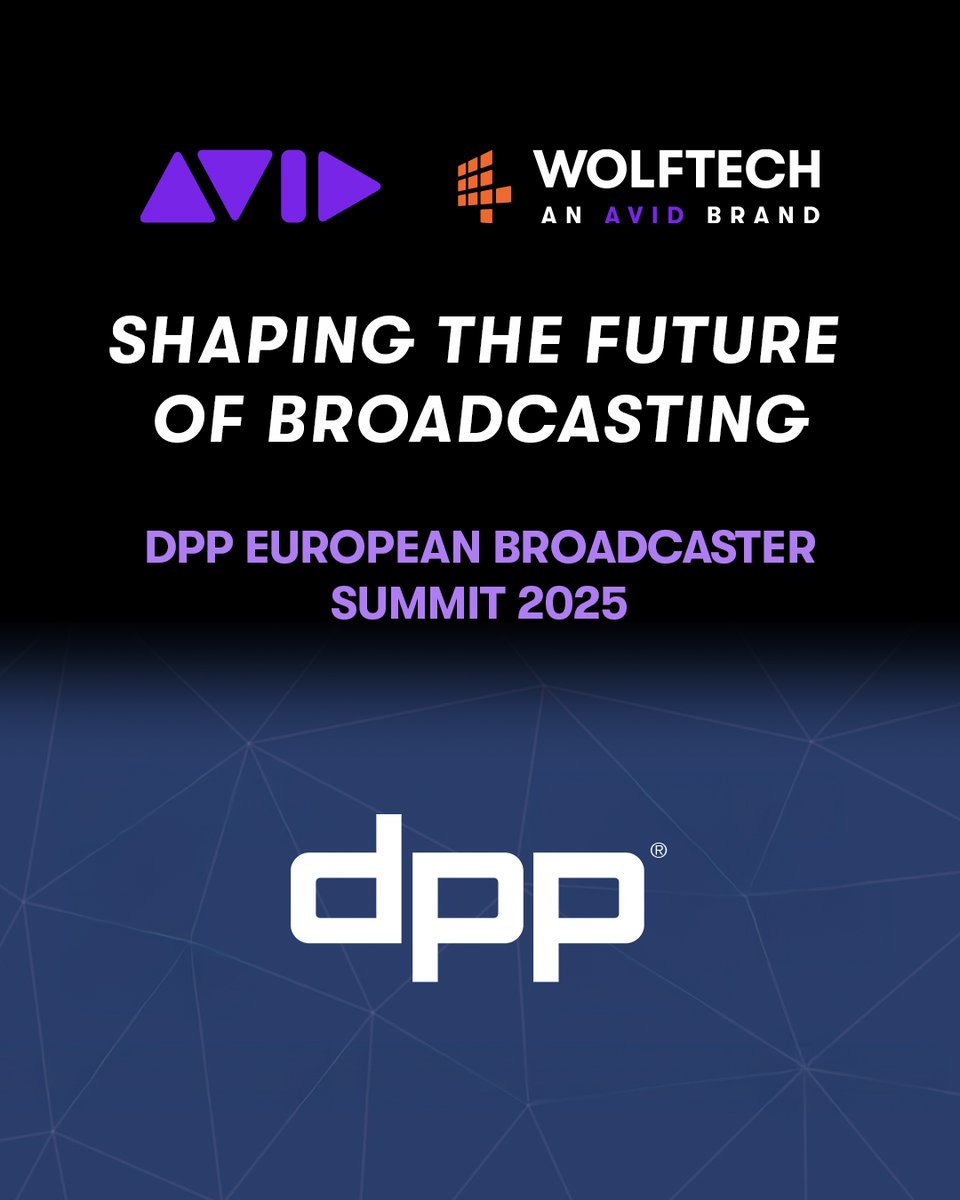 AVID

WOLFTECH
AN AVID BRAND

SHAPING THE FUTURE OF BROADCASTING

DPP EUROPEAN BROADCASTER SUMMIT 2025

dpp®